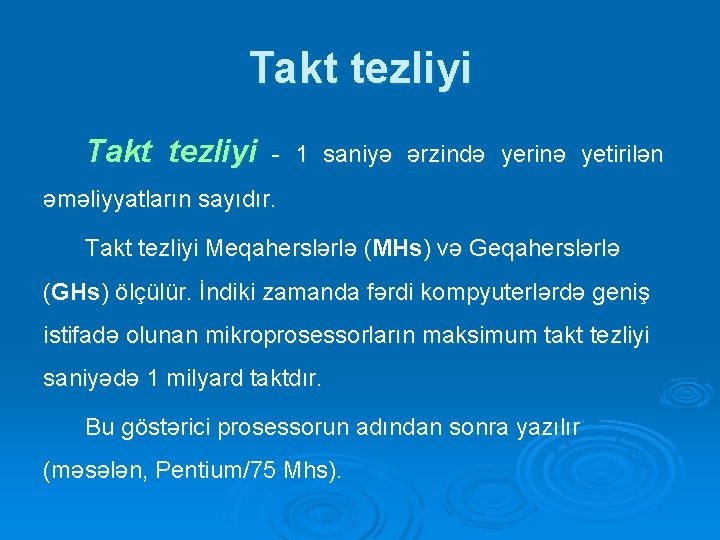 Takt tezliyi

Takt tezliyi - 1 saniyə ərzində yerinə yetirilən əməliyyatların sayıdır.

Takt tezliyi Meqaherslərlə (MHs) və Geqaherslərlə (GHs) ölçülür. İndiki zamanda fərdi kompyuterlərdə geniş istifadə olunan mikroprosessorların maksimum takt tezliyi saniyədə 1 milyard taktdır.

Bu göstərici prosessorun adından sonra yazılır (məsələn, Pentium/75 Mhs).